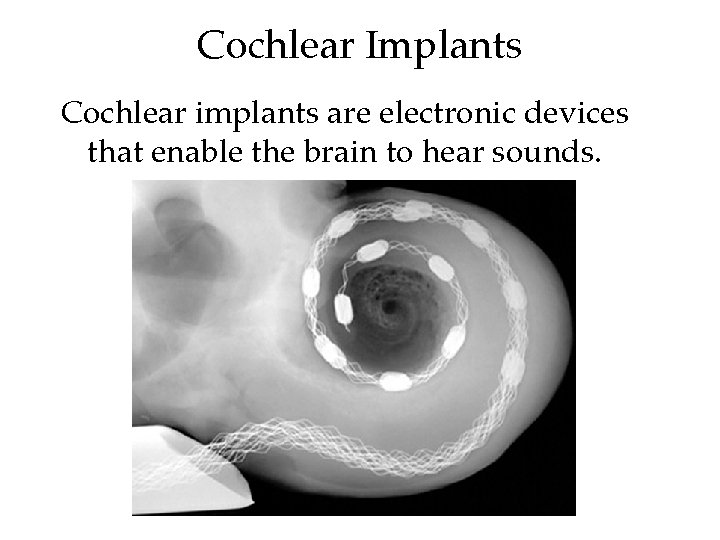 Cochlear Implants

Cochlear implants are electronic devices that enable the brain to hear sounds.